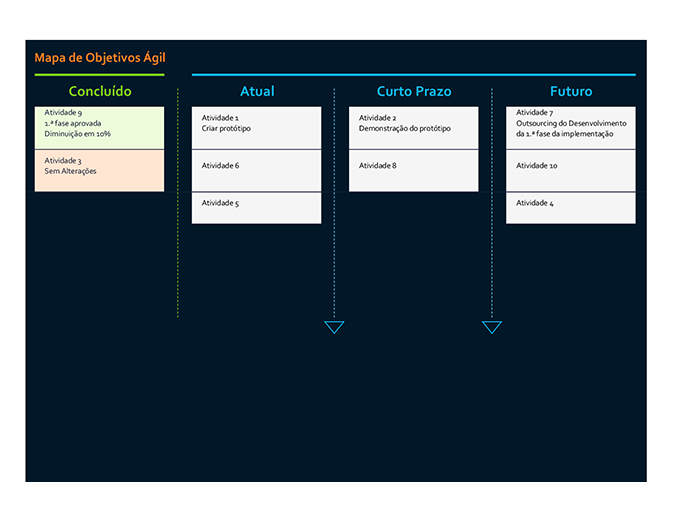 Mapa de Objetivos Ágil

Concluído

Atividade 9
1.ª fase aprovada
Diminuição em 10%

Atividade 3
Sem Alterações

Atual

Atividade 1
Criar protótipo

Atividade 6

Atividade 5

Curto Prazo

Atividade 2
Demonstração do protótipo

Atividade 8

Futuro

Atividade 7
Outsourcing do Desenvolvimento da 1.ª fase da implementação

Atividade 10

Atividade 4